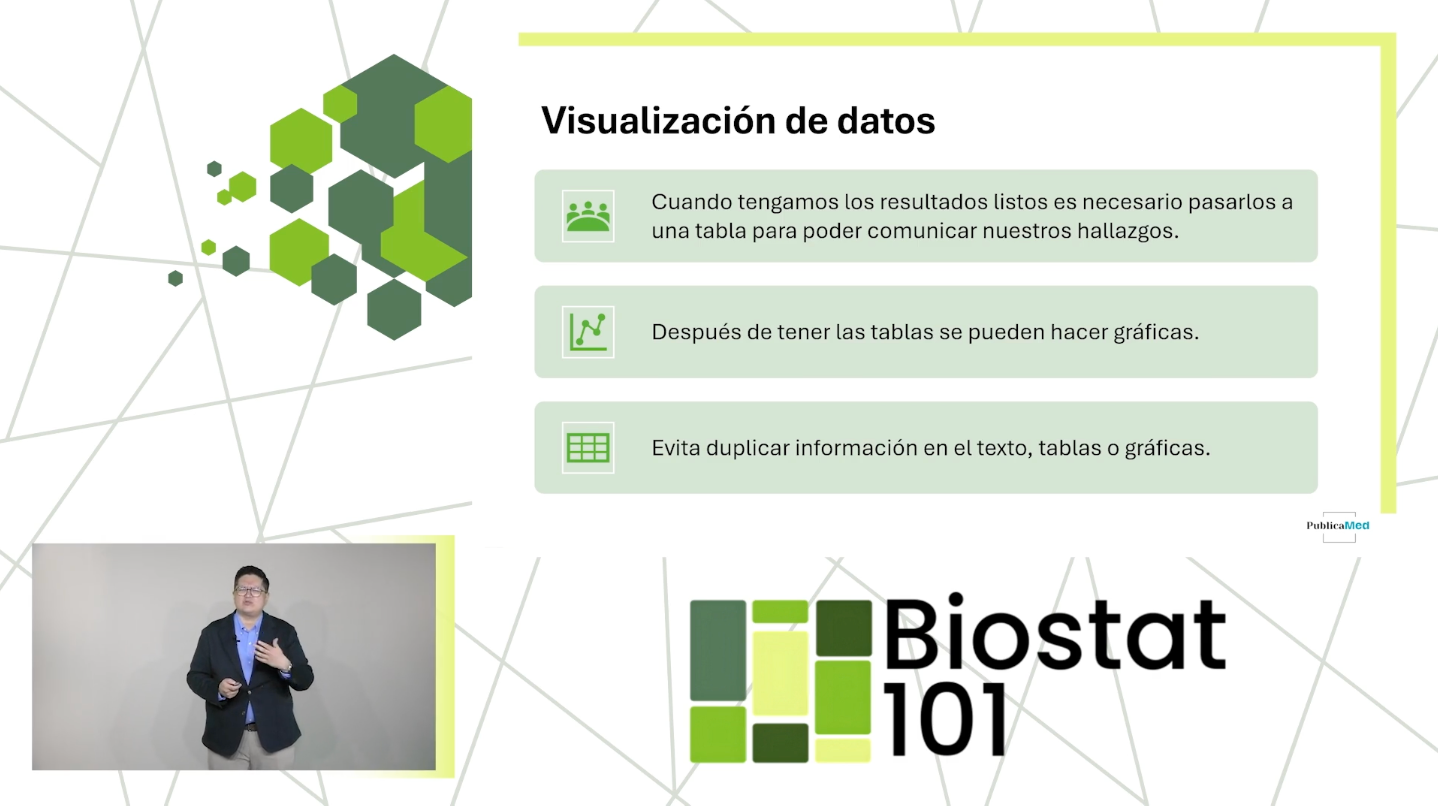 Visualización de datos

Cuando tengamos los resultados listos es necesario pasarlos a una tabla para poder comunicar nuestros hallazgos.

Después de tener las tablas se pueden hacer gráficas.

Evita duplicar información en el texto, tablas o gráficas.

PublicaMed

Biostat 101